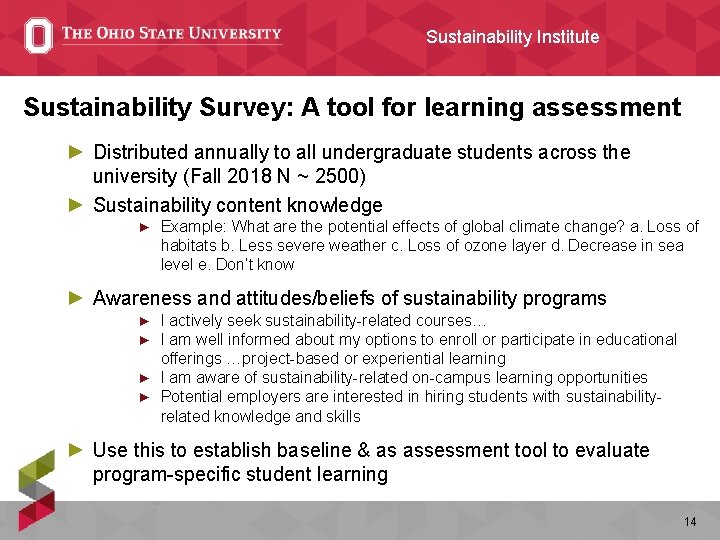 THE OHIO STATE UNIVERSITY

Sustainability Institute

Sustainability Survey: A tool for learning assessment

► Distributed annually to all undergraduate students across the university (Fall 2018 N ~ 2500)

► Sustainability content knowledge

► Example: What are the potential effects of global climate change? a. Loss of habitats b. Less severe weather c. Loss of ozone layer d. Decrease in sea level e. Don't know

► Awareness and attitudes/beliefs of sustainability programs

► I actively seek sustainability-related courses…

► I am well informed about my options to enroll or participate in educational offerings …project-based or experiential learning

► I am aware of sustainability-related on-campus learning opportunities

► Potential employers are interested in hiring students with sustainability-related knowledge and skills

► Use this to establish baseline & as assessment tool to evaluate program-specific student learning

14